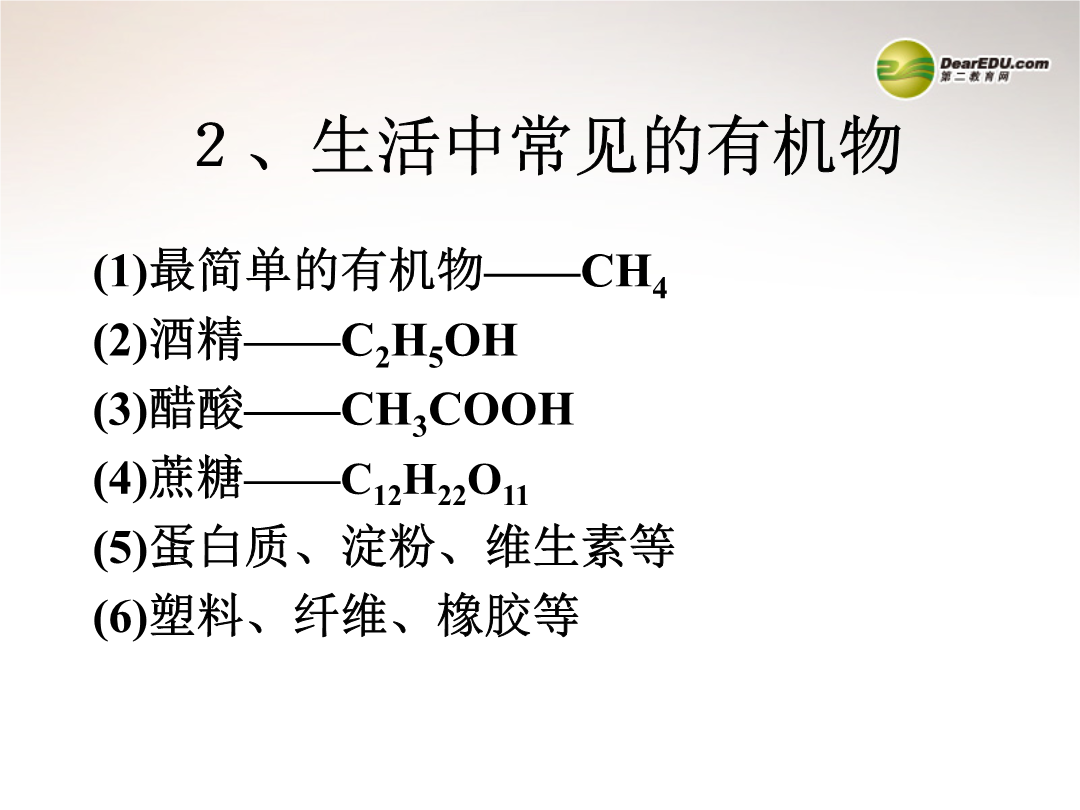 DearEDU.com
第二教育网

２、生活中常见的有机物

(1)最简单的有机物——$CH_4$
(2)酒精——$C_2H_5OH$
(3)醋酸——$CH_3COOH$
(4)蔗糖——$C_{12}H_{22}O_{11}$
(5)蛋白质、淀粉、维生素等
(6)塑料、纤维、橡胶等